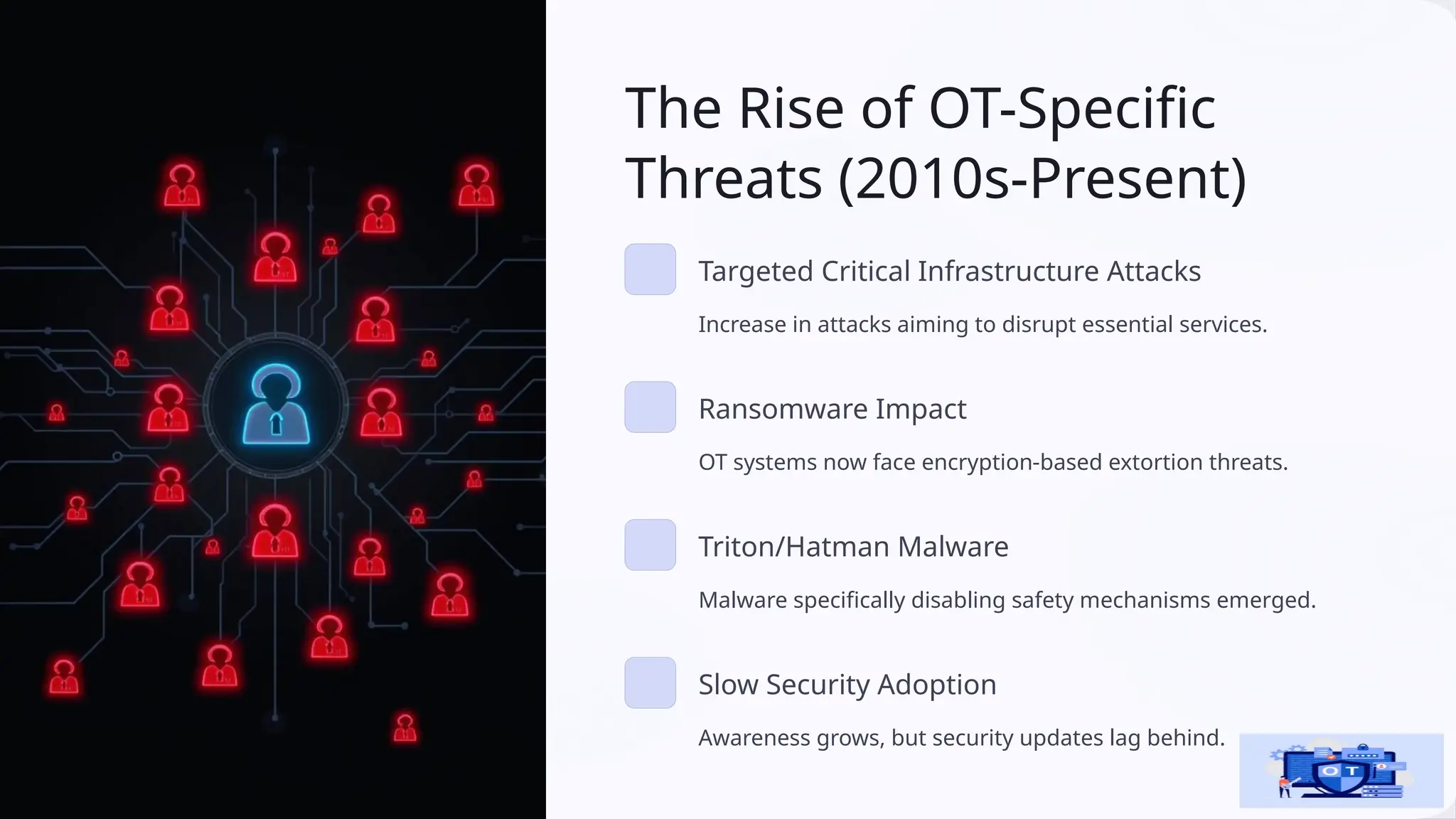 The Rise of OT-Specific Threats (2010s-Present)

Targeted Critical Infrastructure Attacks

Increase in attacks aiming to disrupt essential services.

Ransomware Impact

OT systems now face encryption-based extortion threats.

Triton/Hatman Malware

Malware specifically disabling safety mechanisms emerged.

Slow Security Adoption

Awareness grows, but security updates lag behind.

OT